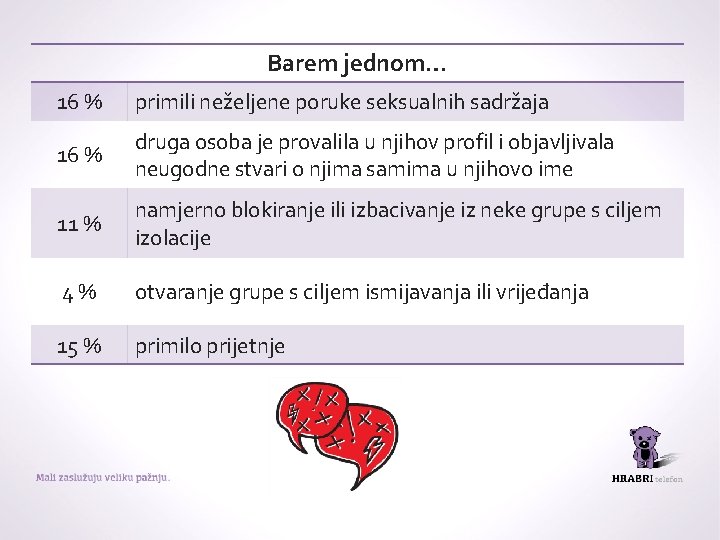 | Barem jednom… | |
|---|---|
| 16 % | primili neželjene poruke seksualnih sadržaja |
| 16 % | druga osoba je provalila u njihov profil i objavljivala neugodne stvari o njima samima u njihovo ime |
| 11 % | namjerno blokiranje ili izbacivanje iz neke grupe s ciljem izolacije |
| 4 % | otvaranje grupe s ciljem ismijavanja ili vrijeđanja |
| 15 % | primilo prijetnje |

Mali zaslužuju veliku pažnju.

HRABRI telefon